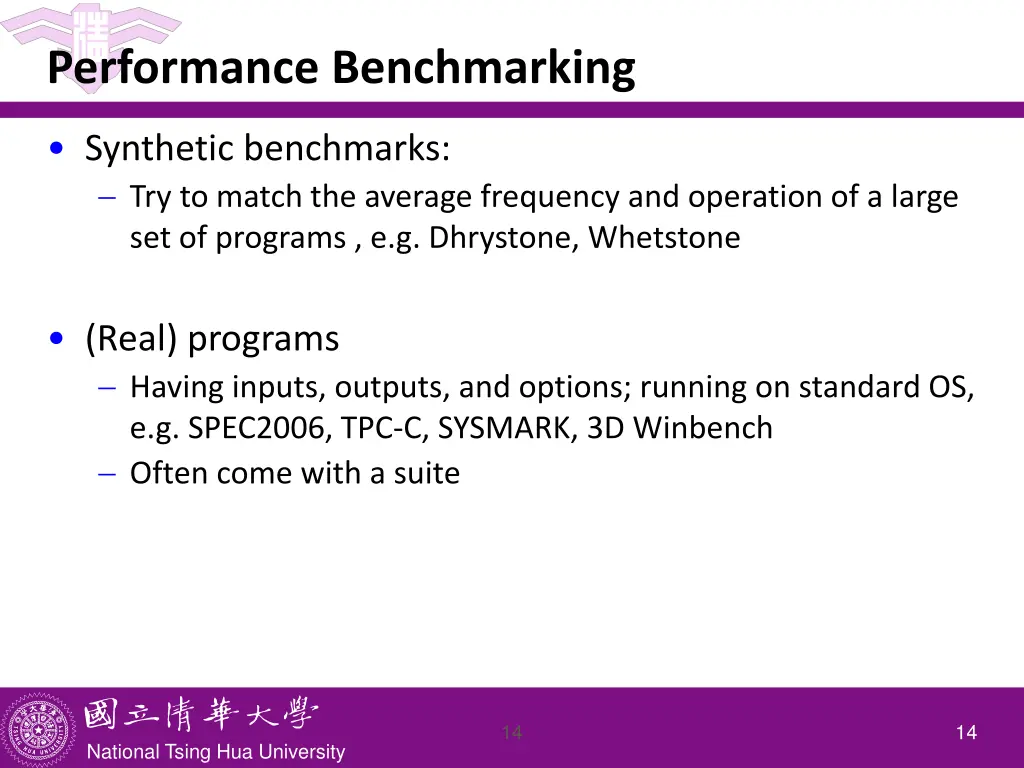 Performance Benchmarking

• Synthetic benchmarks:
– Try to match the average frequency and operation of a large set of programs , e.g. Dhrystone, Whetstone

• (Real) programs
– Having inputs, outputs, and options; running on standard OS, e.g. SPEC2006, TPC-C, SYSMARK, 3D Winbench
– Often come with a suite

國立清華大學
National Tsing Hua University

14

14